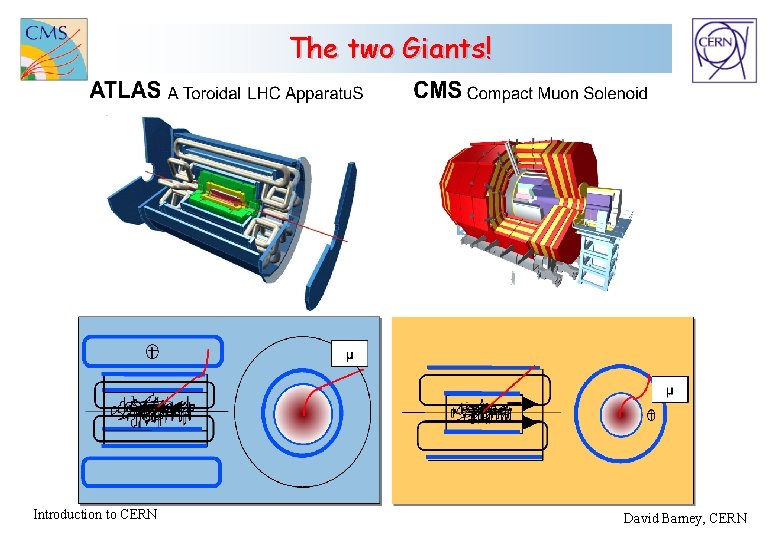 CMS

The two Giants!

CERN

ATLAS A Toroidal LHC ApparatuS

CMS Compact Muon Solenoid

μ

μ

Introduction to CERN

David Barney, CERN